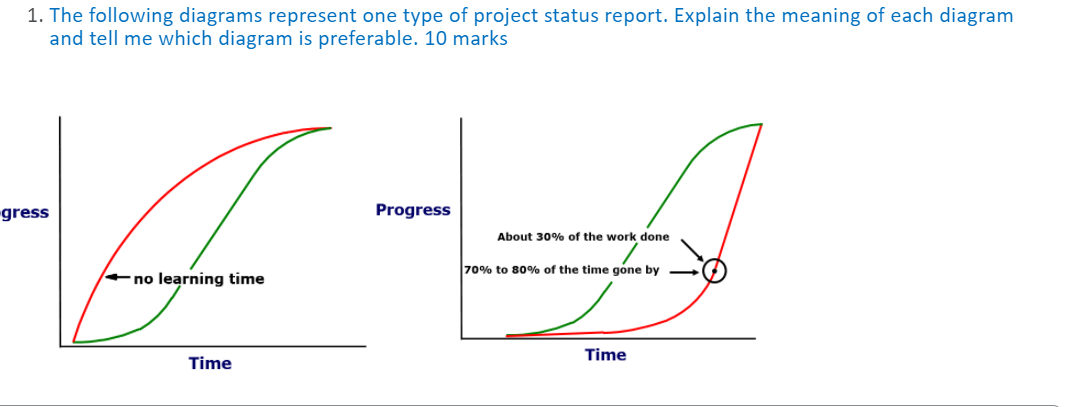 1. The following diagrams represent one type of project status report. Explain the meaning of each diagram and tell me which diagram is preferable. 10 marks

gress

no learning time

Time

Progress

About 30% of the work done

70% to 80% of the time gone by

Time